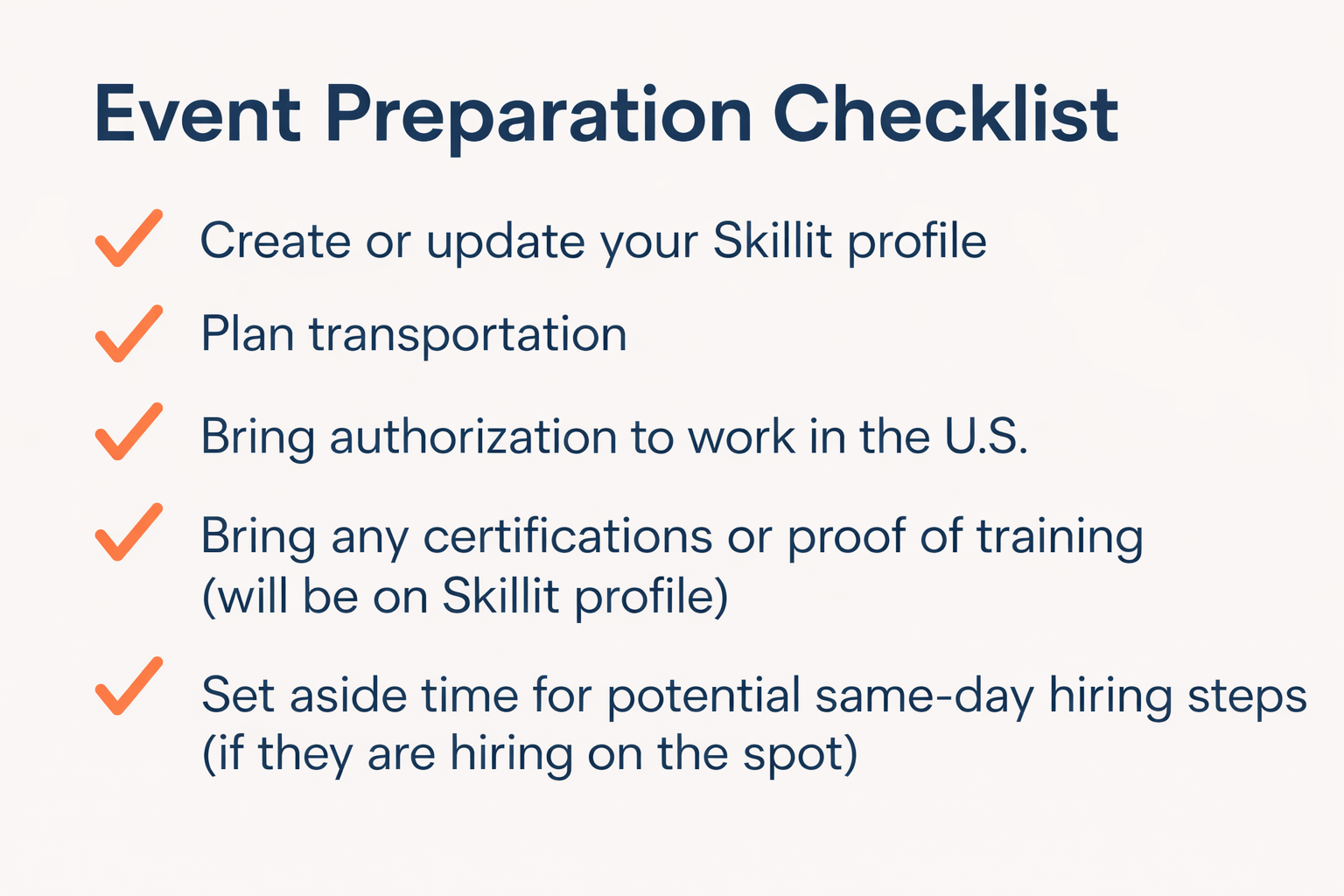 Event Preparation Checklist

Create or update your Skillit profile

Plan transportation

Bring authorization to work in the U.S.

Bring any certifications or proof of training (will be on Skillit profile)

Set aside time for potential same-day hiring steps (if they are hiring on the spot)